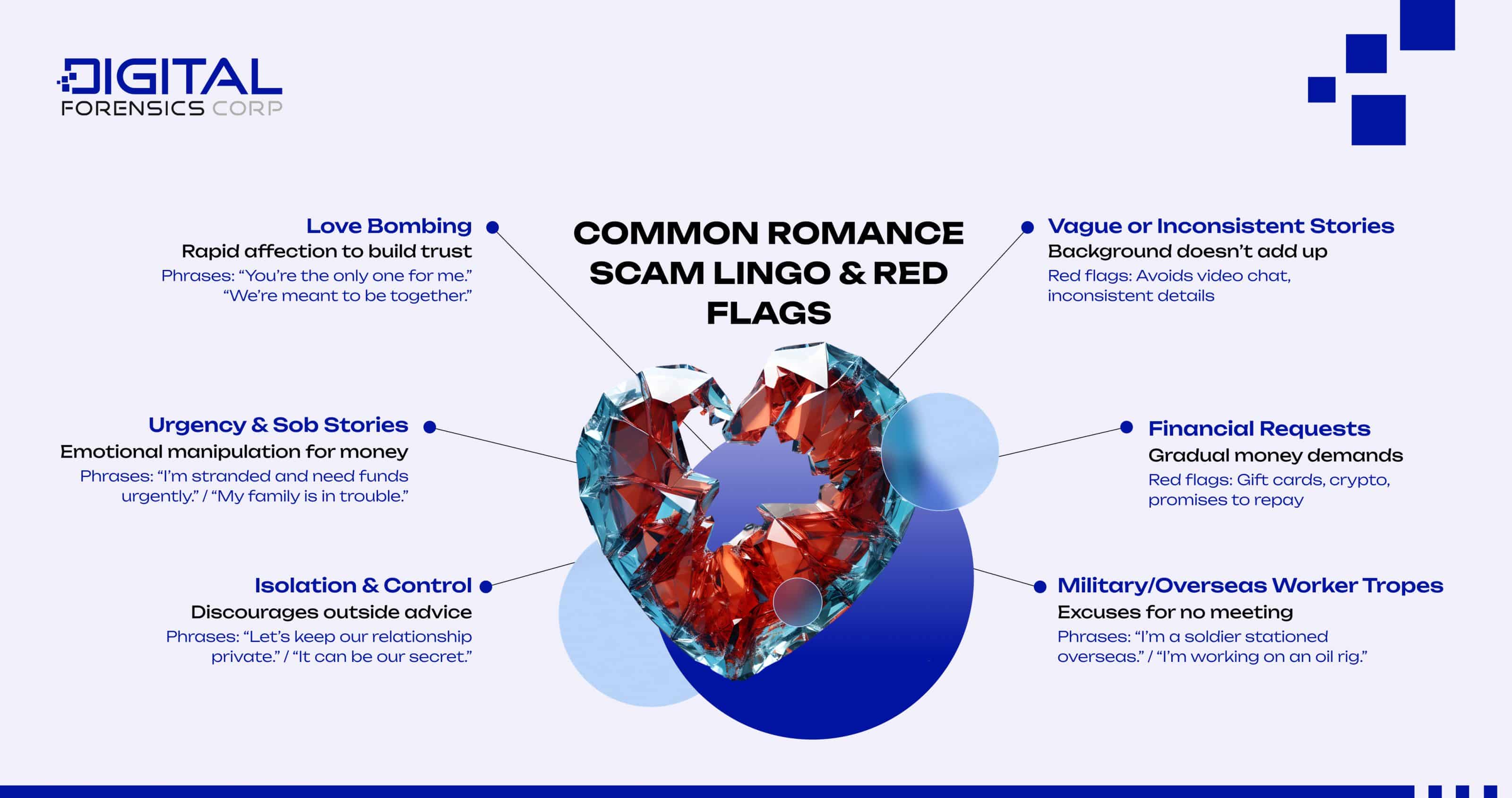 DIGITAL
FORENSICS CORP

COMMON ROMANCE SCAM LINGO & RED FLAGS

Love Bombing
Rapid affection to build trust
Phrases: “You’re the only one for me.” “We’re meant to be together.”

Urgency & Sob Stories
Emotional manipulation for money
Phrases: “I’m stranded and need funds urgently.” / “My family is in trouble.”

Isolation & Control
Discourages outside advice
Phrases: “Let’s keep our relationship private.” / “It can be our secret.”

Vague or Inconsistent Stories
Background doesn’t add up
Red flags: Avoids video chat, inconsistent details

Financial Requests
Gradual money demands
Red flags: Gift cards, crypto, promises to repay

Military/Overseas Worker Tropes
Excuses for no meeting
Phrases: “I’m a soldier stationed overseas.” / “I’m working on an oil rig.”